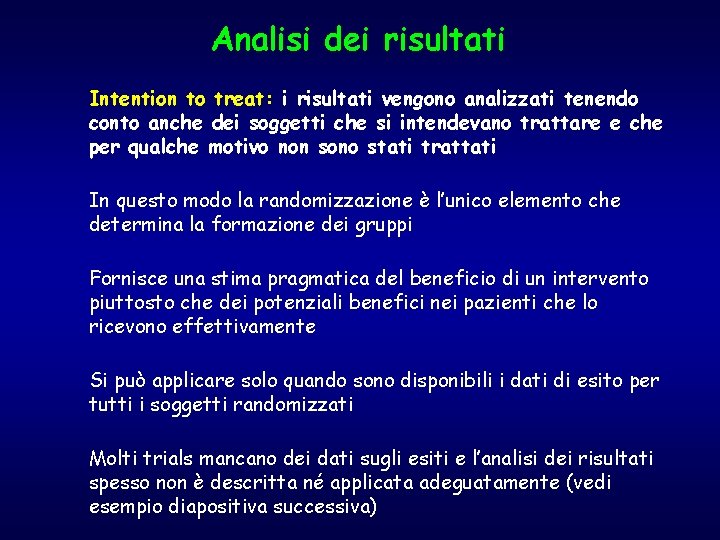 Analisi dei risultati

Intention to treat: i risultati vengono analizzati tenendo conto anche dei soggetti che si intendevano trattare e che per qualche motivo non sono stati trattati

In questo modo la randomizzazione è l'unico elemento che determina la formazione dei gruppi

Fornisce una stima pragmatica del beneficio di un intervento piuttosto che dei potenziali benefici nei pazienti che lo ricevono effettivamente

Si può applicare solo quando sono disponibili i dati di esito per tutti i soggetti randomizzati

Molti trials mancano dei dati sugli esiti e l'analisi dei risultati spesso non è descritta né applicata adeguatamente (vedi esempio diapositiva successiva)